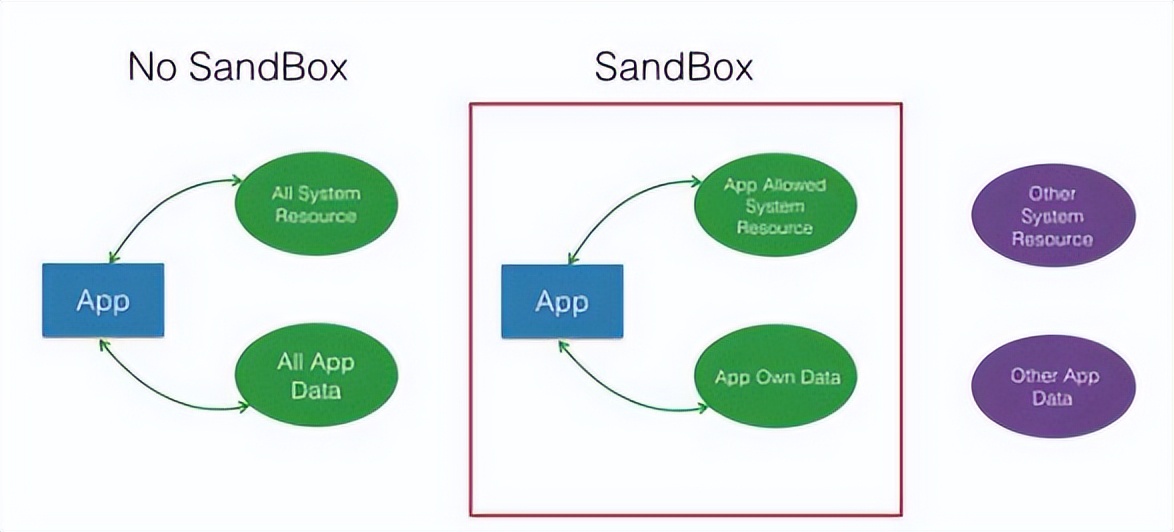 No SandBox

All System Resource

App

All App Data

SandBox

App Allowed System Resource

App

App Own Data

Other System Resource

Other App Data